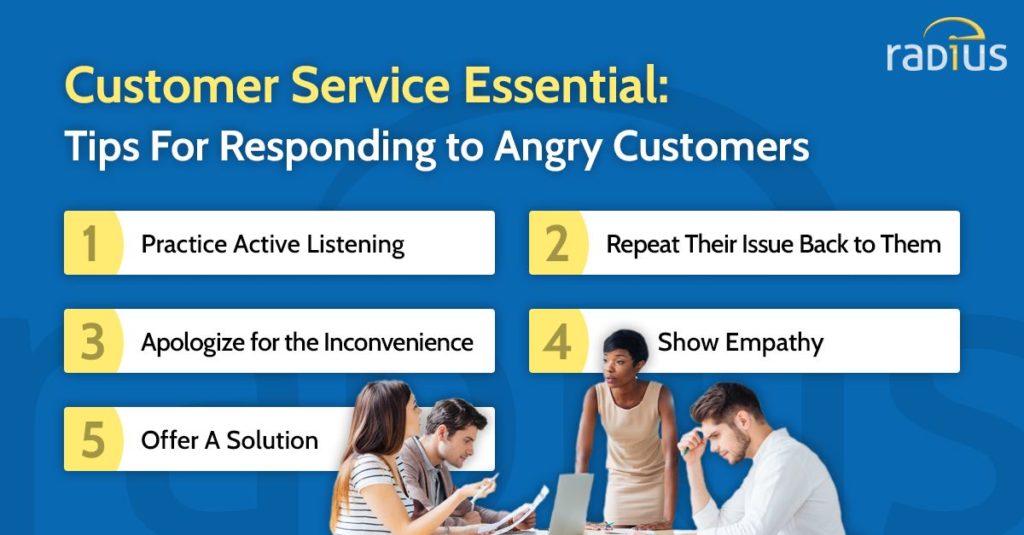 radius

Customer Service Essential:
Tips For Responding to Angry Customers

1 Practice Active Listening

2 Repeat Their Issue Back to Them

3 Apologize for the Inconvenience

4 Show Empathy

5 Offer A Solution